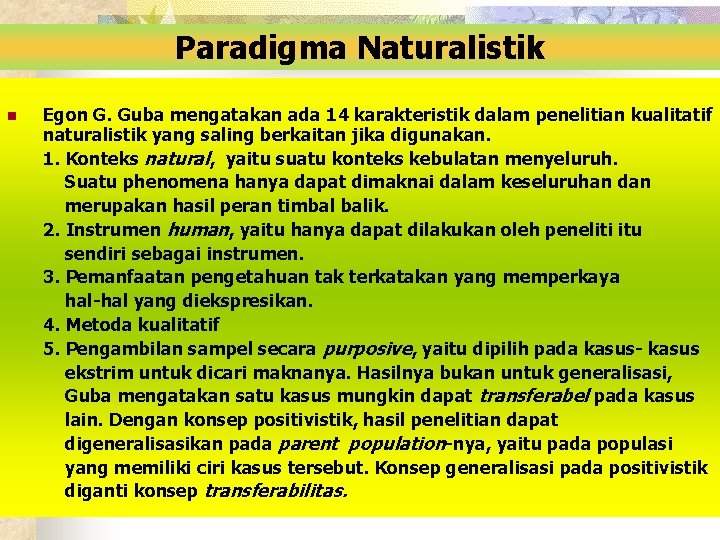 Paradigma Naturalistik

Egon G. Guba mengatakan ada 14 karakteristik dalam penelitian kualitatif naturalistik yang saling berkaitan jika digunakan.

1. Konteks natural, yaitu suatu konteks kebulatan menyeluruh. Suatu phenomena hanya dapat dimaknai dalam keseluruhan dan merupakan hasil peran timbal balik.

2. Instrumen human, yaitu hanya dapat dilakukan oleh peneliti itu sendiri sebagai instrumen.

3. Pemanfaatan pengetahuan tak terkatakan yang memperkaya hal-hal yang diekspresikan.

4. Metoda kualitatif

5. Pengambilan sampel secara purposive, yaitu dipilih pada kasus- kasus ekstrim untuk dicari maknanya. Hasilnya bukan untuk generalisasi, Guba mengatakan satu kasus mungkin dapat transferabel pada kasus lain. Dengan konsep positivistik, hasil penelitian dapat digeneralisasikan pada parent population-nya, yaitu pada populasi yang memiliki ciri kasus tersebut. Konsep generalisasi pada positivistik diganti konsep transferabilitas.